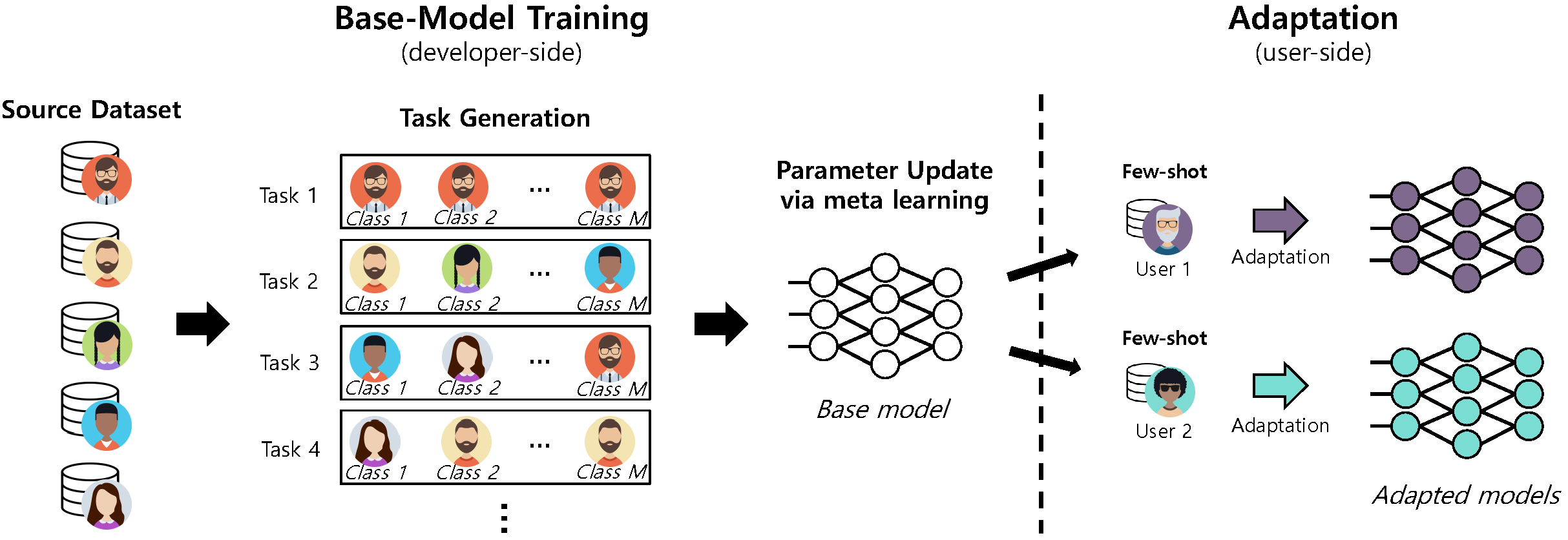 Base-Model Training
(developer-side)

Adaptation
(user-side)

Source Dataset

Task Generation

Task 1
Class 1 Class 2 ... Class M

Task 2
Class 1 Class 2 ... Class M

Task 3
Class 1 Class 2 ... Class M

Task 4
Class 1 Class 2 ... Class M

⋮

Parameter Update
via meta learning

Base model

Few-shot
User 1
Adaptation

Few-shot
User 2
Adaptation

Adapted models